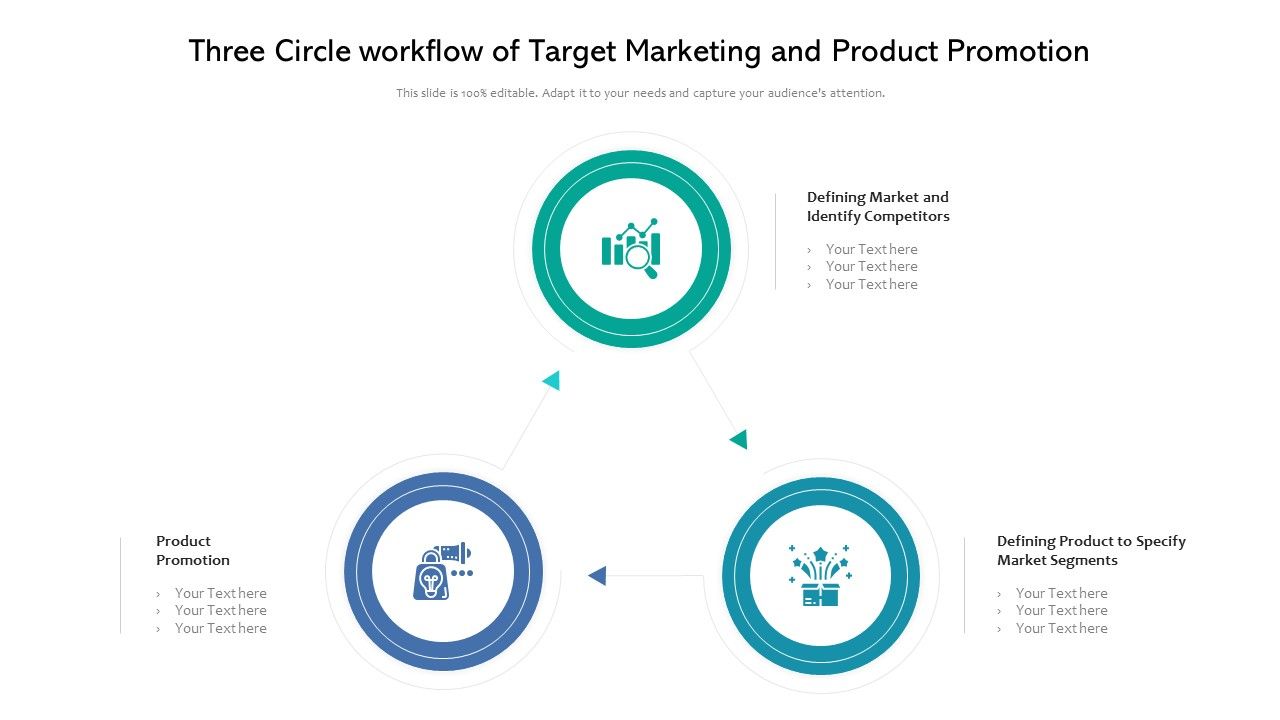 Three Circle workflow of Target Marketing and Product Promotion

This slide is 100% editable. Adapt it to your needs and capture your audience's attention.

Defining Market and Identify Competitors

› Your Text here
› Your Text here
› Your Text here

Product Promotion

› Your Text here
› Your Text here
› Your Text here

Defining Product to Specify Market Segments

› Your Text here
› Your Text here
› Your Text here